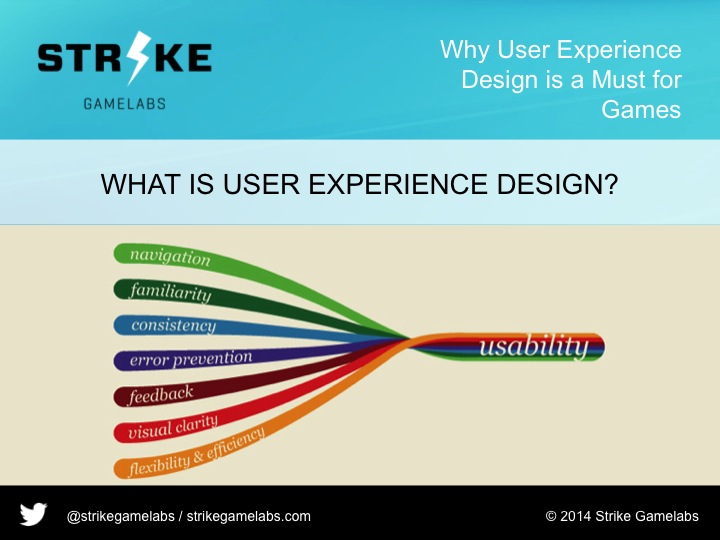 STRIKE
GAMELABS

Why User Experience Design is a Must for Games

WHAT IS USER EXPERIENCE DESIGN?

navigation
familiarity
consistency
error prevention
feedback
visual clarity
flexibility & efficiency

usability

@strikegamelabs / strikegamelabs.com

© 2014 Strike Gamelabs